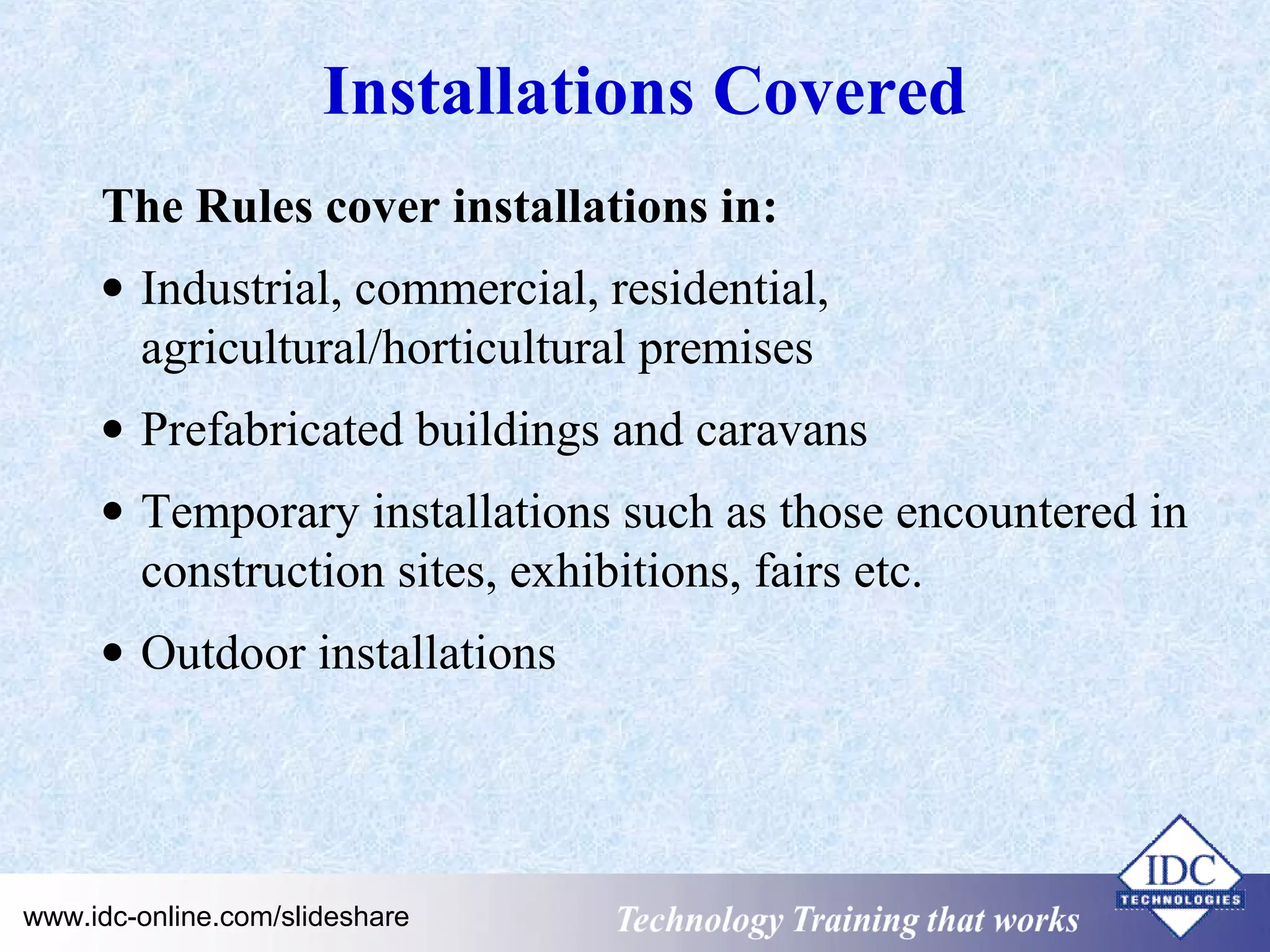 Installations Covered

The Rules cover installations in:

• Industrial, commercial, residential, agricultural/horticultural premises

• Prefabricated buildings and caravans

• Temporary installations such as those encountered in construction sites, exhibitions, fairs etc.

• Outdoor installations

www.idc-online.com/slideshare

Technology Training that works

IDC TECHNOLOGIES